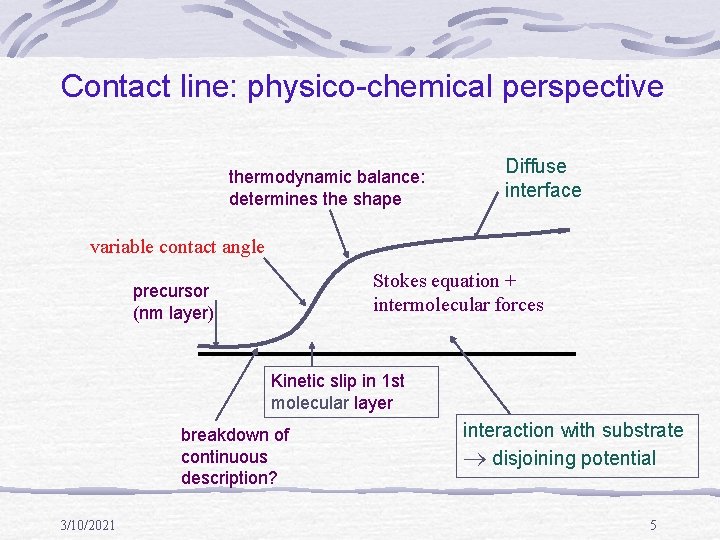 Contact line: physico-chemical perspective

thermodynamic balance:
determines the shape

Diffuse
interface

variable contact angle

precursor
(nm layer)

Stokes equation +
intermolecular forces

Kinetic slip in 1st
molecular layer

breakdown of
continuous
description?

interaction with substrate
→ disjoining potential

3/10/2021

5